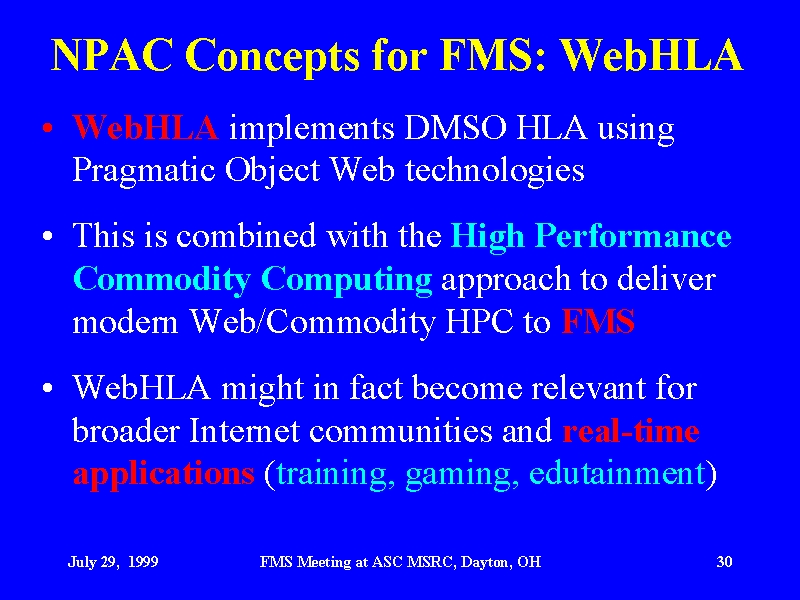 NPAC Concepts for FMS: WebHLA

• WebHLA implements DMSO HLA using Pragmatic Object Web technologies

• This is combined with the High Performance Commodity Computing approach to deliver modern Web/Commodity HPC to FMS

• WebHLA might in fact become relevant for broader Internet communities and real-time applications (training, gaming, edutainment)

July 29, 1999 FMS Meeting at ASC MSRC, Dayton, OH 30